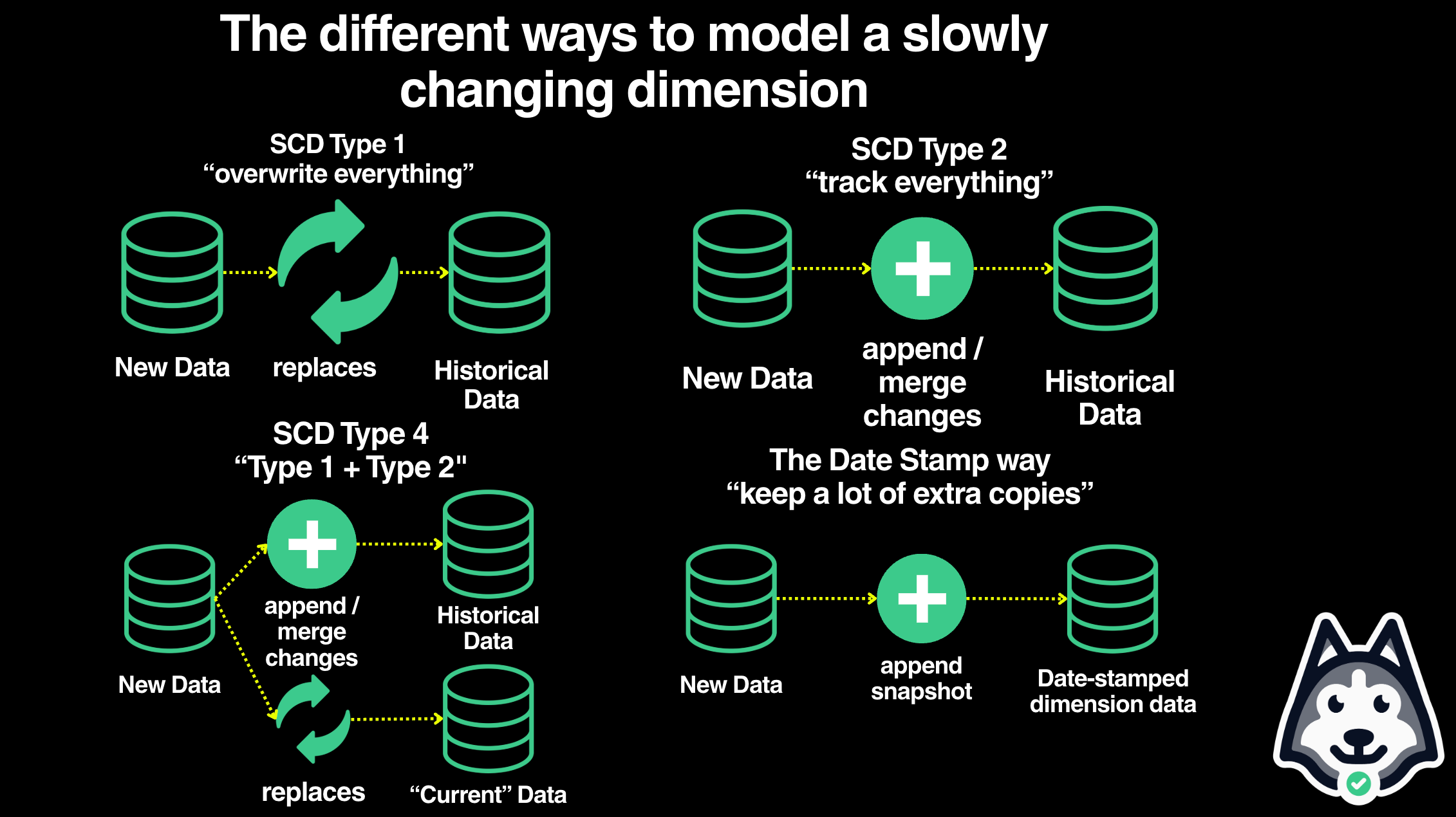 The different ways to model a slowly changing dimension

SCD Type 1
“overwrite everything”

New Data

replaces

Historical Data

SCD Type 2
“track everything”

New Data

append / merge changes

Historical Data

SCD Type 4
“Type 1 + Type 2"

New Data

append / merge changes

Historical Data

replaces

“Current” Data

The Date Stamp way
“keep a lot of extra copies”

New Data

append snapshot

Date-stamped dimension data